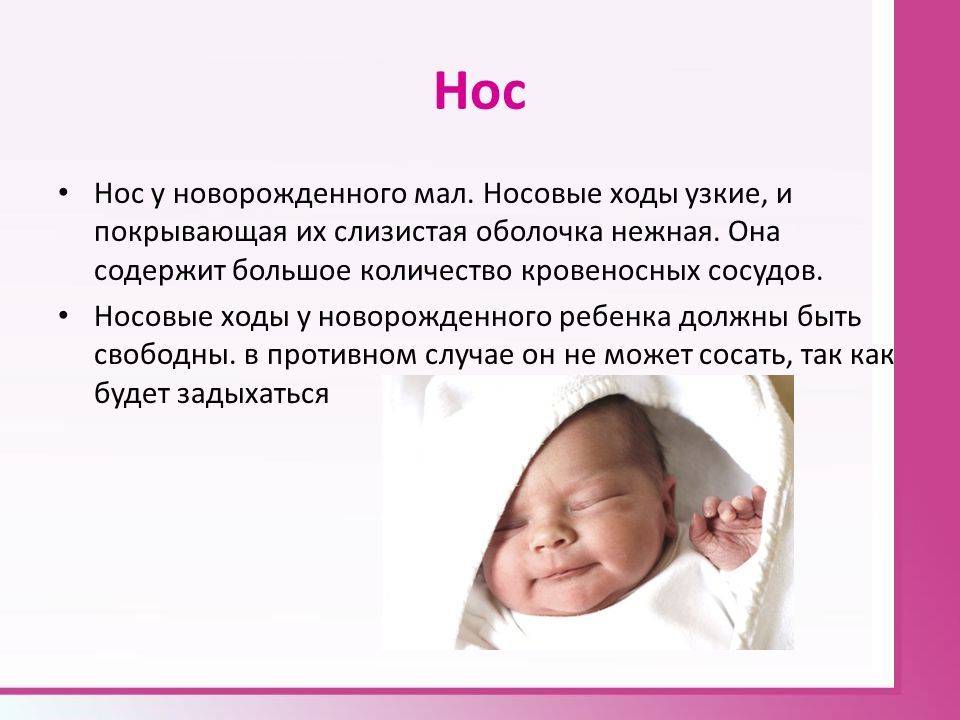 Нос

• Нос у новорожденного мал. Носовые ходы узкие, и покрывающая их слизистая оболочка нежная. Она содержит большое количество кровеносных сосудов.

• Носовые ходы у новорожденного ребенка должны быть свободны. в противном случае он не может сосать, так как будет задыхаться